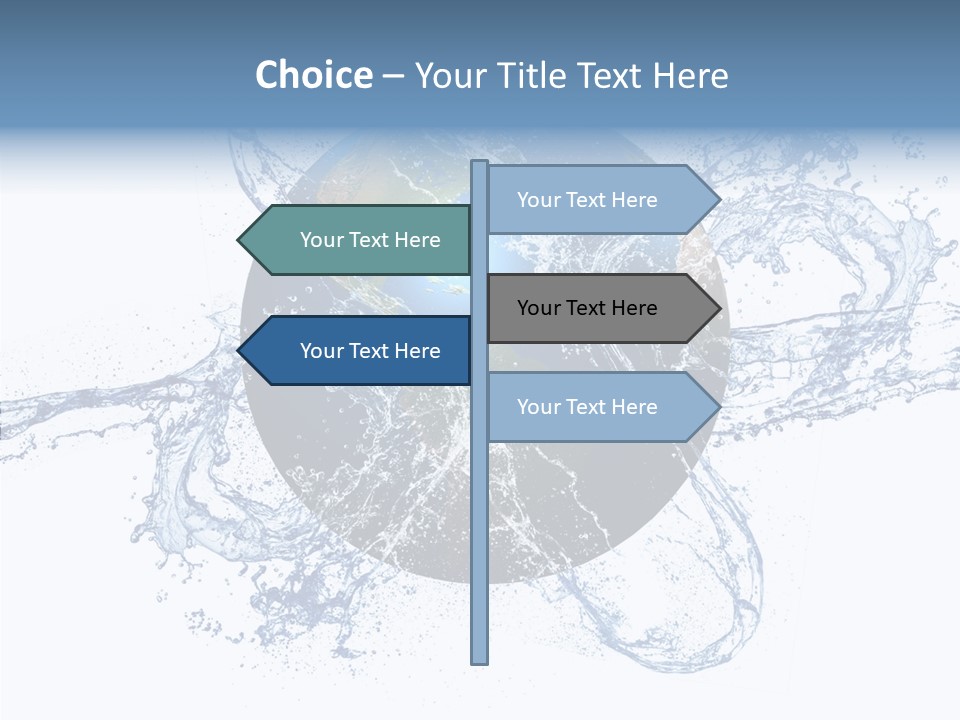 Choice – Your Title Text Here

Your Text Here

Your Text Here

Your Text Here

Your Text Here

Your Text Here